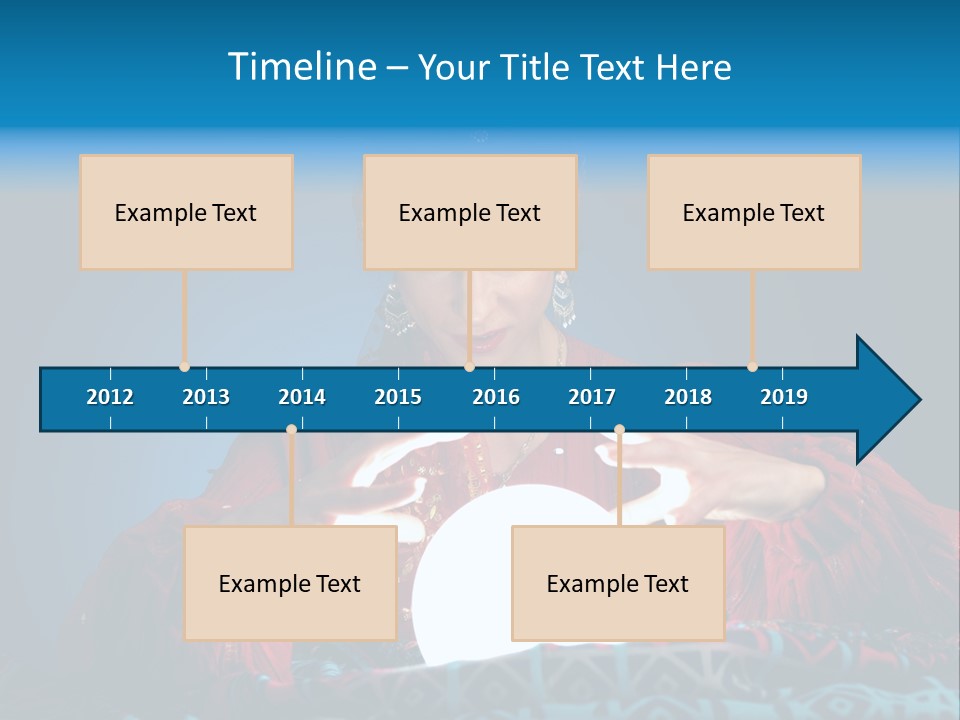 Timeline – Your Title Text Here

Example Text

Example Text

Example Text

2012 2013 2014 2015 2016 2017 2018 2019

Example Text

Example Text